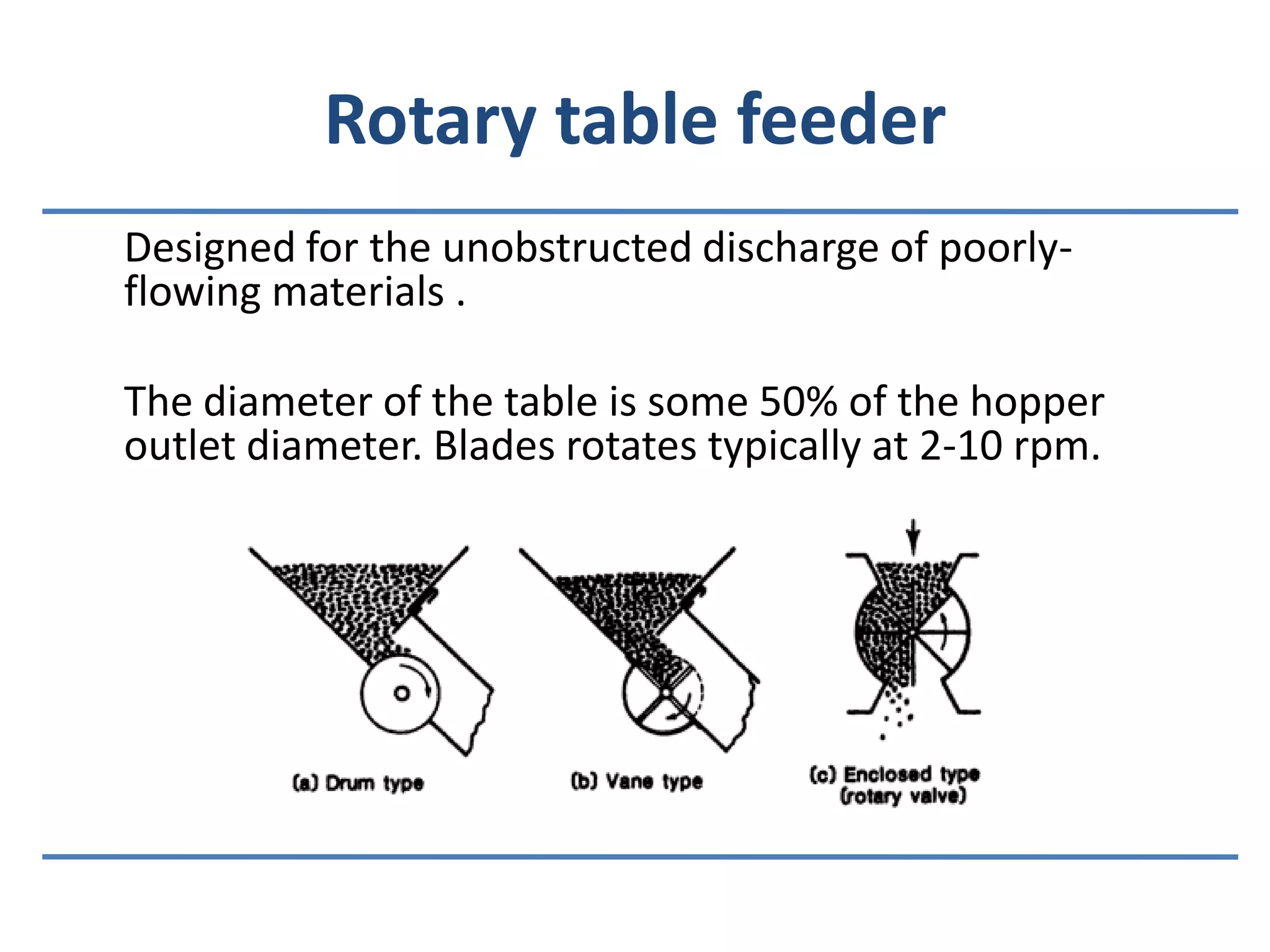 Rotary table feeder

Designed for the unobstructed discharge of poorly-flowing materials .

The diameter of the table is some 50% of the hopper outlet diameter. Blades rotates typically at 2-10 rpm.

(a) Drum type

(b) Vane type

(c) Enclosed type (rotary valve)